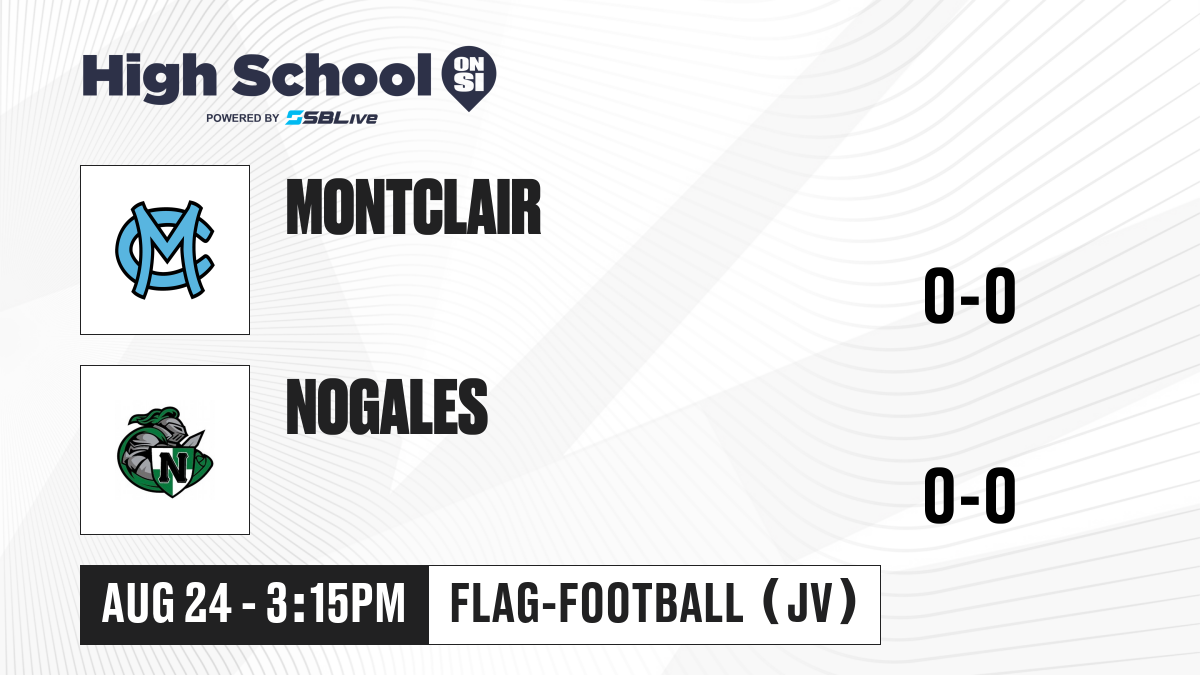 High School ON SI
POWERED BY SBLive

MC

MONTCLAIR

0-0

N

NOGALES

0-0

AUG 24 - 3:15PM

FLAG-FOOTBALL (JV)